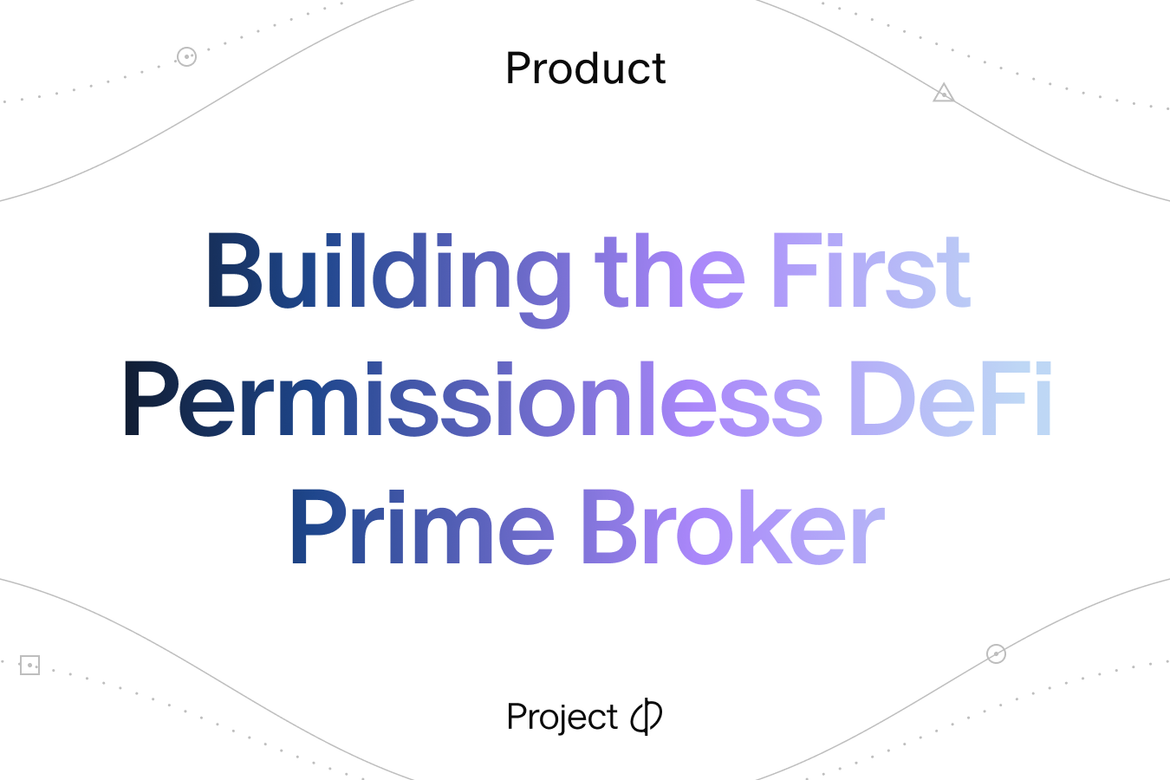 Product

Building the First Permissionless DeFi Prime Broker

Project